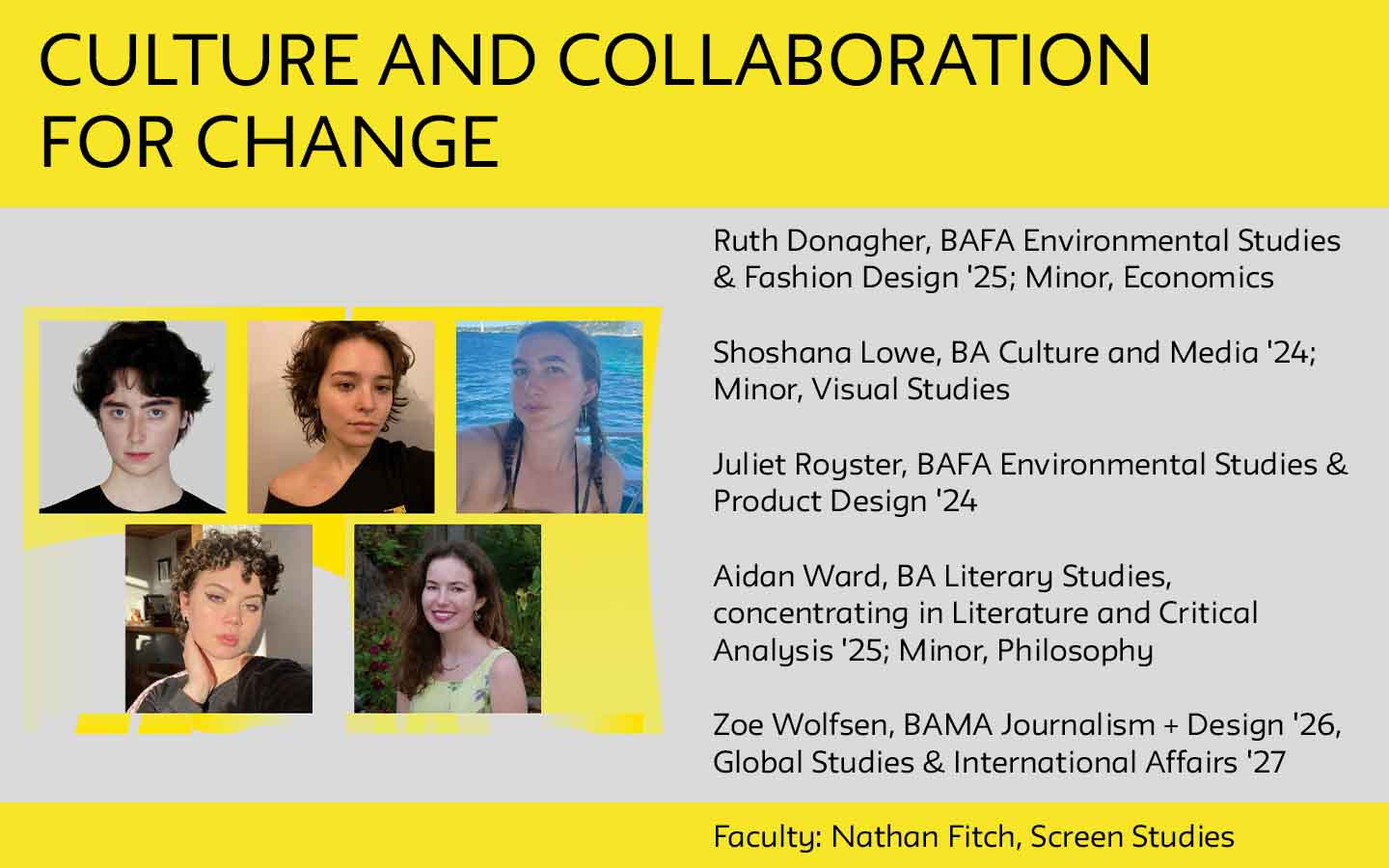 CULTURE AND COLLABORATION FOR CHANGE

Ruth Donagher, BAFA Environmental Studies & Fashion Design '25; Minor, Economics

Shoshana Lowe, BA Culture and Media '24; Minor, Visual Studies

Juliet Royster, BAFA Environmental Studies & Product Design '24

Aidan Ward, BA Literary Studies, concentrating in Literature and Critical Analysis '25; Minor, Philosophy

Zoe Wolfsen, BAMA Journalism + Design '26, Global Studies & International Affairs '27

Faculty: Nathan Fitch, Screen Studies